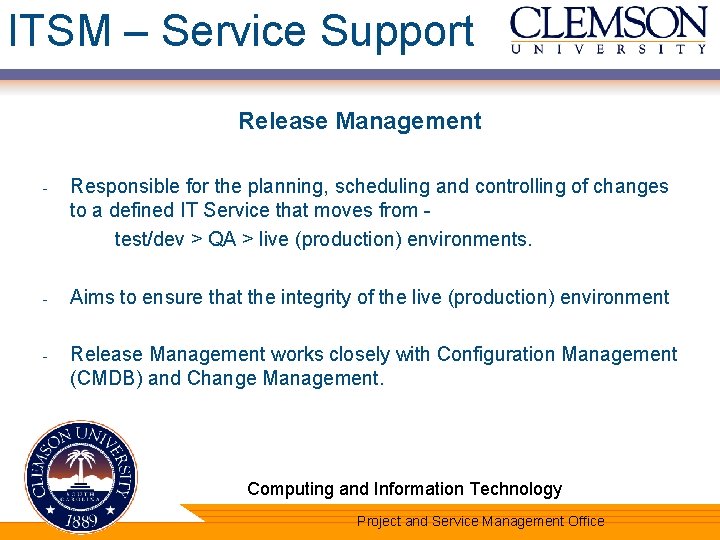 ITSM – Service Support

CLEMSON
UNIVERSITY

Release Management

- Responsible for the planning, scheduling and controlling of changes to a defined IT Service that moves from -
test/dev > QA > live (production) environments.

- Aims to ensure that the integrity of the live (production) environment

- Release Management works closely with Configuration Management (CMDB) and Change Management.

CLEMSON UNIVERSITY
SOUTH CAROLINA
1889

Computing and Information Technology

Project and Service Management Office